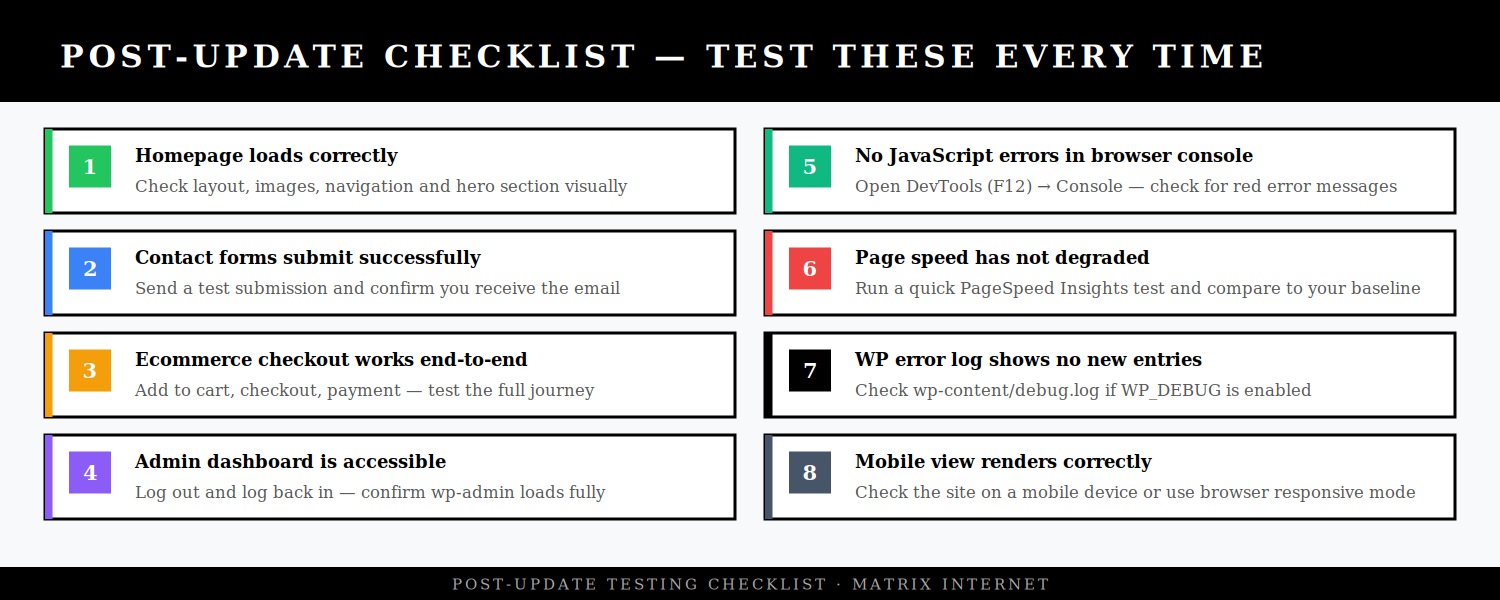 POST-UPDATE CHECKLIST — TEST THESE EVERY TIME

1
Homepage loads correctly
Check layout, images, navigation and hero section visually

2
Contact forms submit successfully
Send a test submission and confirm you receive the email

3
Ecommerce checkout works end-to-end
Add to cart, checkout, payment — test the full journey

4
Admin dashboard is accessible
Log out and log back in — confirm wp-admin loads fully

5
No JavaScript errors in browser console
Open DevTools (F12) → Console — check for red error messages

6
Page speed has not degraded
Run a quick PageSpeed Insights test and compare to your baseline

7
WP error log shows no new entries
Check wp-content/debug.log if WP_DEBUG is enabled

8
Mobile view renders correctly
Check the site on a mobile device or use browser responsive mode

POST-UPDATE TESTING CHECKLIST · MATRIX INTERNET